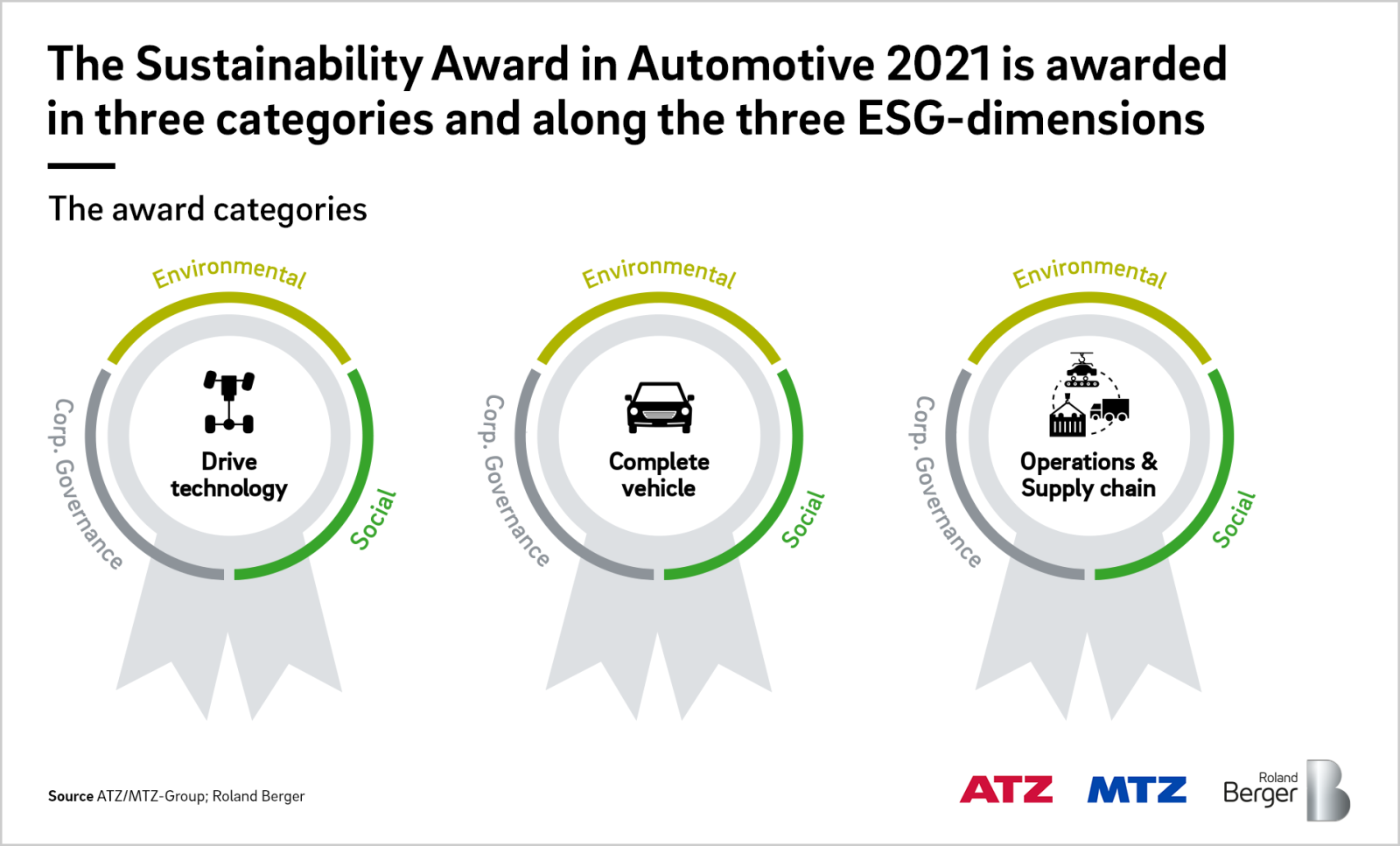 The Sustainability Award in Automotive 2021 is awarded in three categories and along the three ESG-dimensions

The award categories

Environmental
Corp. Governance
Social
Drive technology

Environmental
Corp. Governance
Social
Complete vehicle

Environmental
Corp. Governance
Social
Operations & Supply chain

Source ATZ/MTZ-Group; Roland Berger

ATZ MTZ Roland Berger